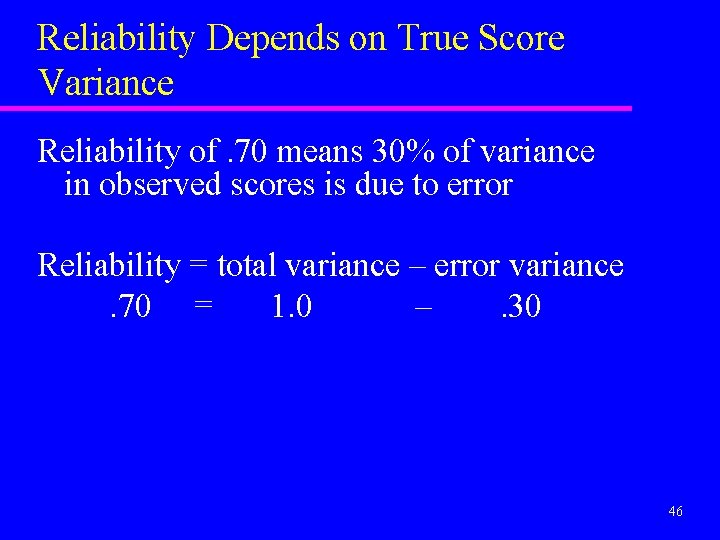 Reliability Depends on True Score Variance

Reliability of .70 means 30% of variance in observed scores is due to error

Reliability = total variance – error variance
.70 = 1.0 – .30

46